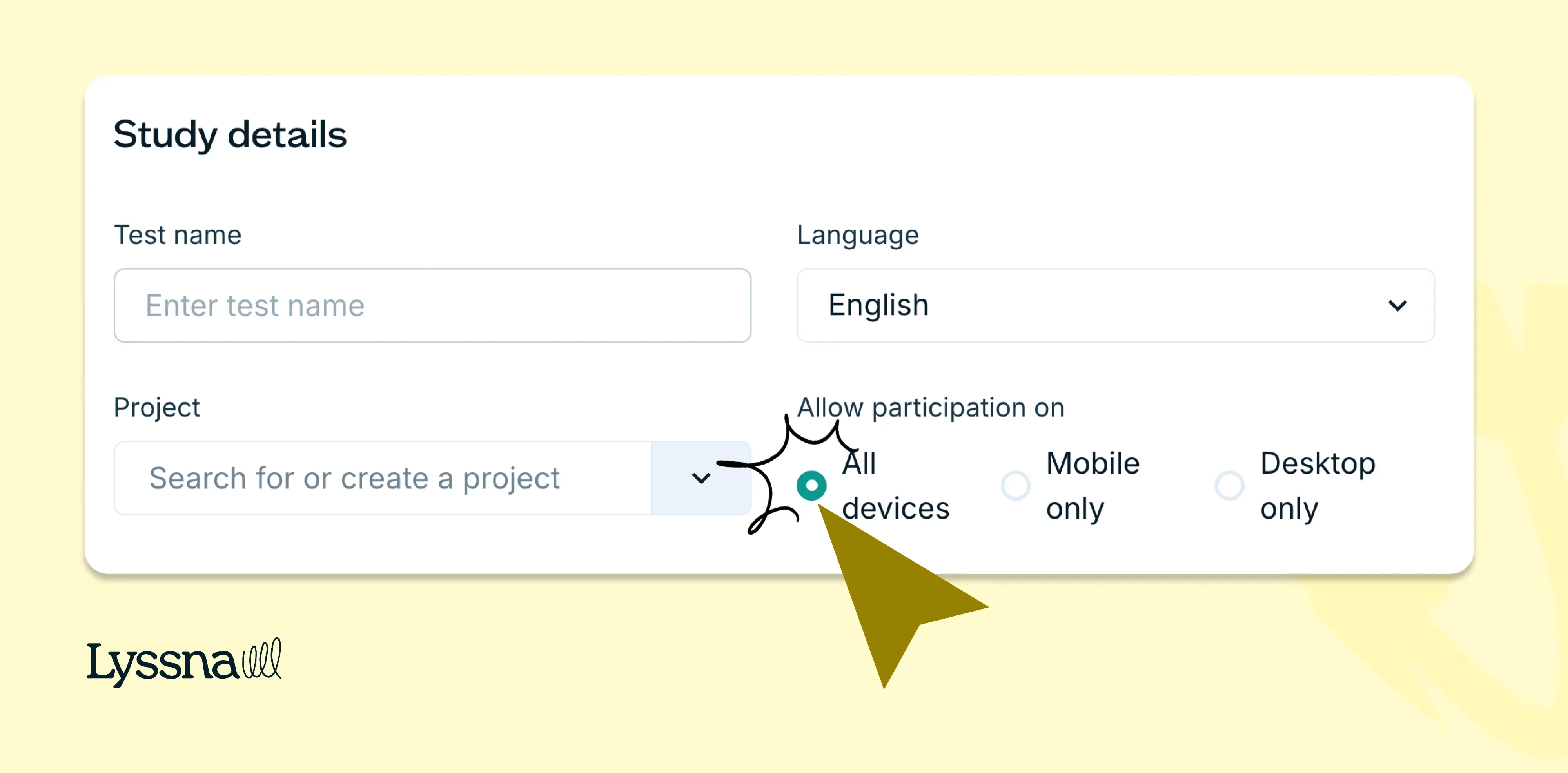 Study details

Test name

Enter test name

Language

English

Project

Search for or create a project

Allow participation on

All devices

Mobile only

Desktop only

Lyssna